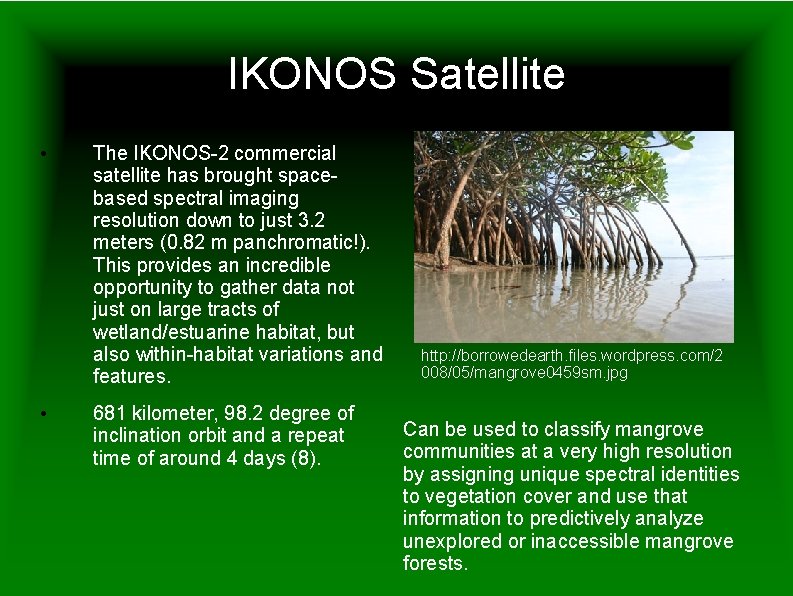 IKONOS Satellite

• The IKONOS-2 commercial satellite has brought space-based spectral imaging resolution down to just 3.2 meters (0.82 m panchromatic!). This provides an incredible opportunity to gather data not just on large tracts of wetland/estuarine habitat, but also within-habitat variations and features.

• 681 kilometer, 98.2 degree of inclination orbit and a repeat time of around 4 days (8).

http://borrowedearth.files.wordpress.com/2008/05/mangrove0459sm.jpg

Can be used to classify mangrove communities at a very high resolution by assigning unique spectral identities to vegetation cover and use that information to predictively analyze unexplored or inaccessible mangrove forests.